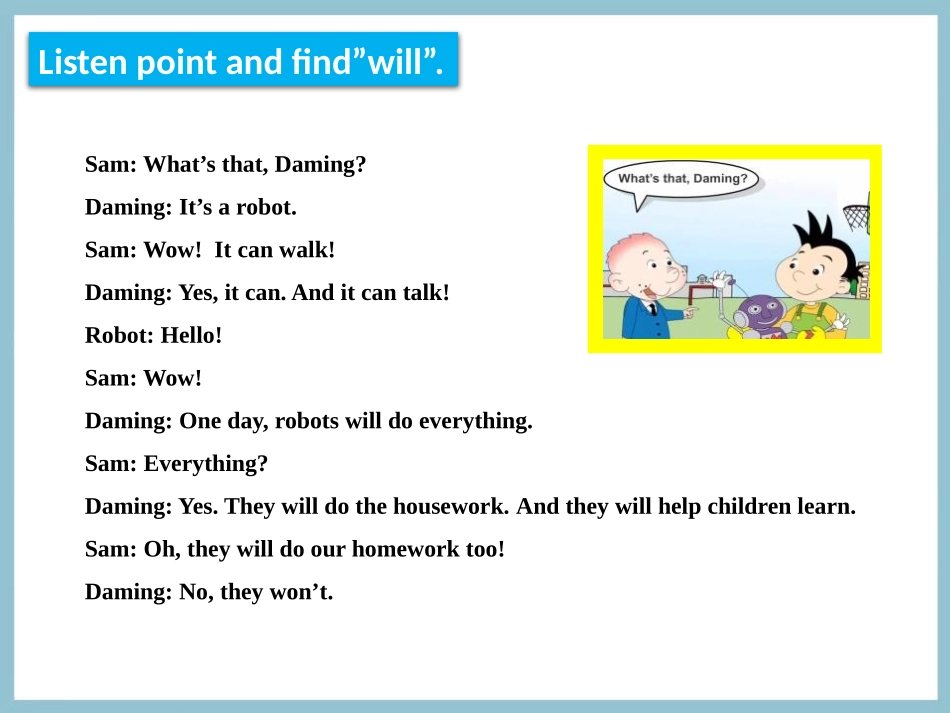 Listen point and find”will”.

Sam: What’s that, Daming?

Daming: It’s a robot.

Sam: Wow! It can walk!

Daming: Yes, it can. And it can talk!

Robot: Hello!

Sam: Wow!

Daming: One day, robots will do everything.

Sam: Everything?

Daming: Yes. They will do the housework. And they will help children learn.

Sam: Oh, they will do our homework too!

Daming: No, they won’t.

What's that, Daming?